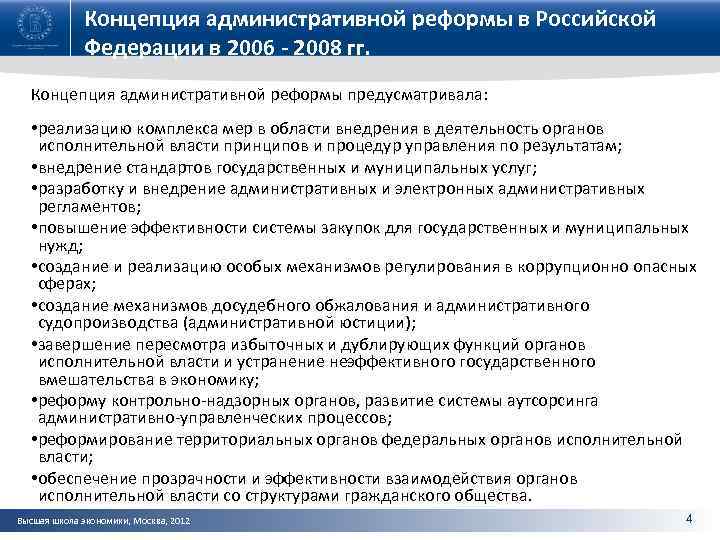 Концепция административной реформы в Российской Федерации в 2006 - 2008 гг.

Концепция административной реформы предусматривала:

•реализацию комплекса мер в области внедрения в деятельность органов исполнительной власти принципов и процедур управления по результатам;

•внедрение стандартов государственных и муниципальных услуг;

•разработку и внедрение административных и электронных административных регламентов;

•повышение эффективности системы закупок для государственных и муниципальных нужд;

•создание и реализацию особых механизмов регулирования в коррупционно опасных сферах;

•создание механизмов досудебного обжалования и административного судопроизводства (административной юстиции);

•завершение пересмотра избыточных и дублирующих функций органов исполнительной власти и устранение неэффективного государственного вмешательства в экономику;

•реформу контрольно-надзорных органов, развитие системы аутсорсинга административно-управленческих процессов;

•реформирование территориальных органов федеральных органов исполнительной власти;

•обеспечение прозрачности и эффективности взаимодействия органов исполнительной власти со структурами гражданского общества.

Высшая школа экономики, Москва, 2012

4